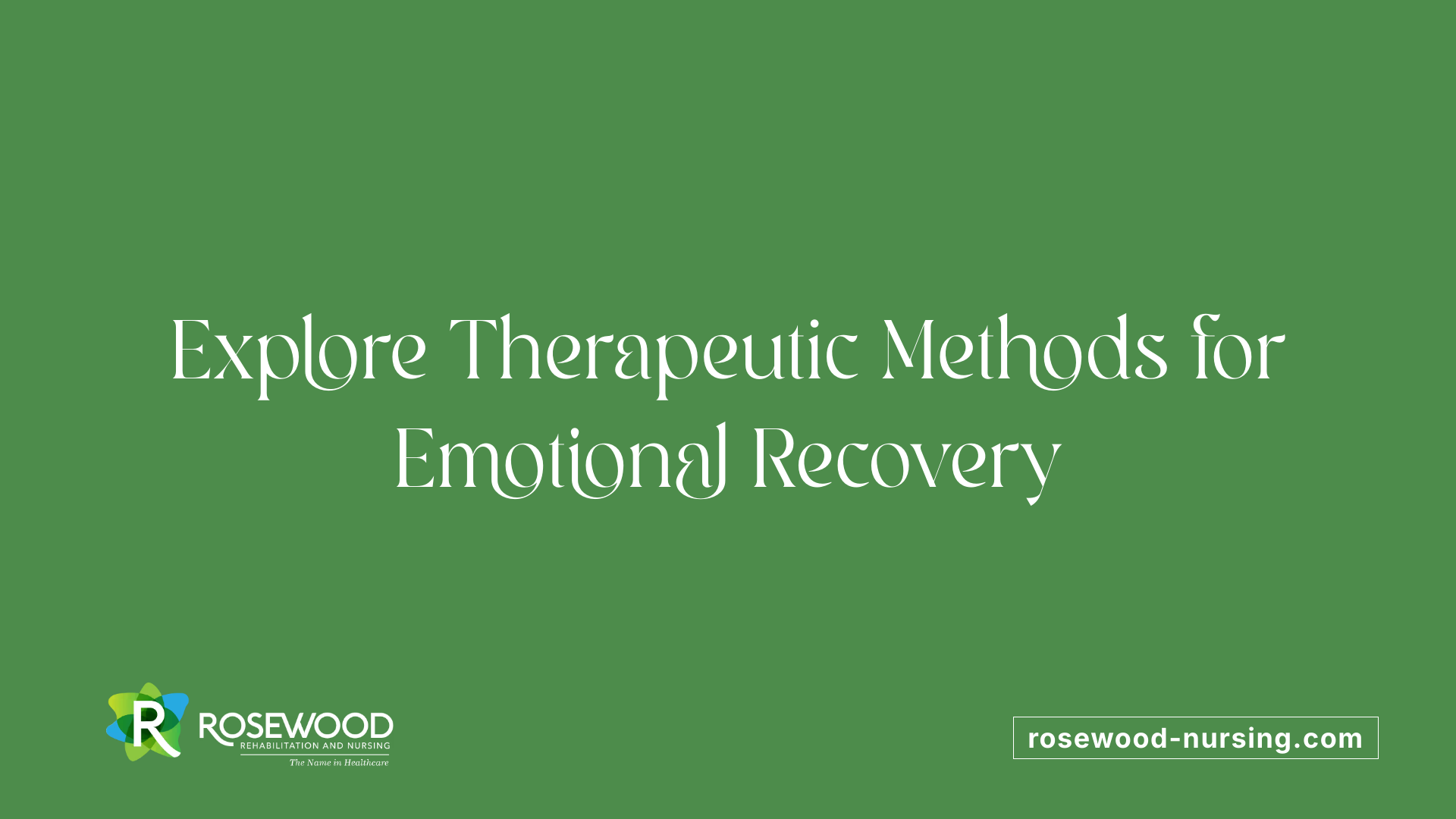 Explore Therapeutic Methods for Emotional Recovery

R ROSEWOOD
REHABILITATION AND NURSING
The Name in Healthcare

rosewood-nursing.com